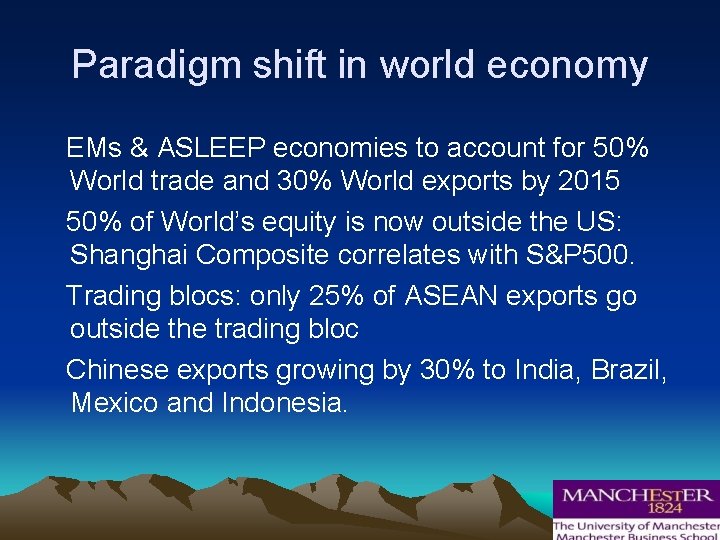 Paradigm shift in world economy

EMs & ASLEEP economies to account for 50% World trade and 30% World exports by 2015

50% of World's equity is now outside the US: Shanghai Composite correlates with S&P500.

Trading blocs: only 25% of ASEAN exports go outside the trading bloc

Chinese exports growing by 30% to India, Brazil, Mexico and Indonesia.

MANCHESTER
1824

The University of Manchester
Manchester Business School